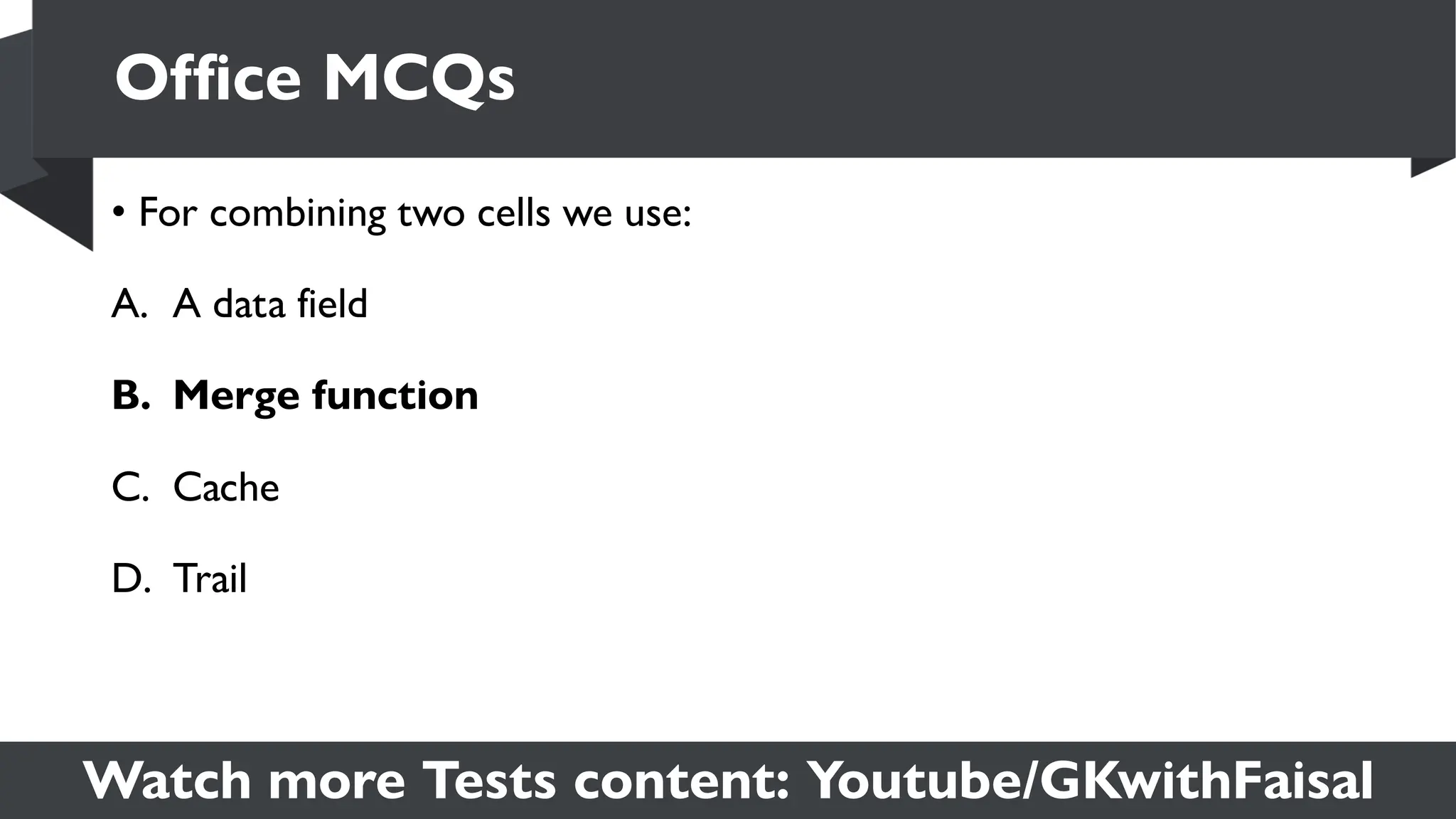 Office MCQs

• For combining two cells we use:

A. A data field

B. Merge function

C. Cache

D. Trail

Watch more Tests content: Youtube/GKwithFaisal